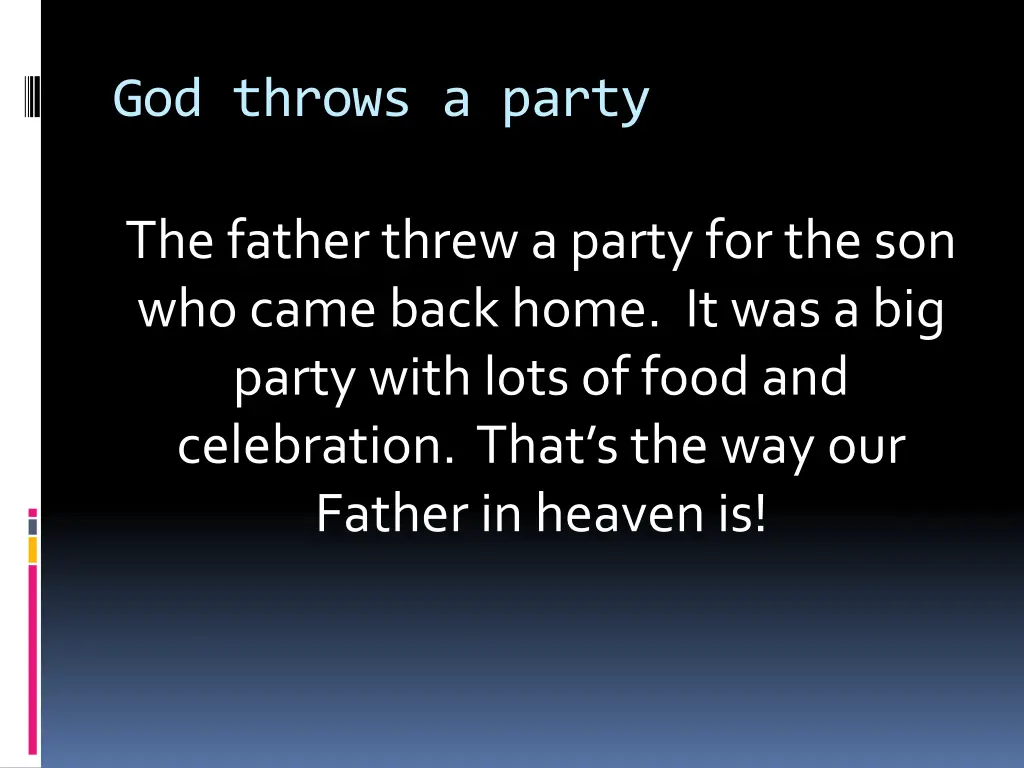 God throws a party

The father threw a party for the son who came back home. It was a big party with lots of food and celebration. That’s the way our Father in heaven is!